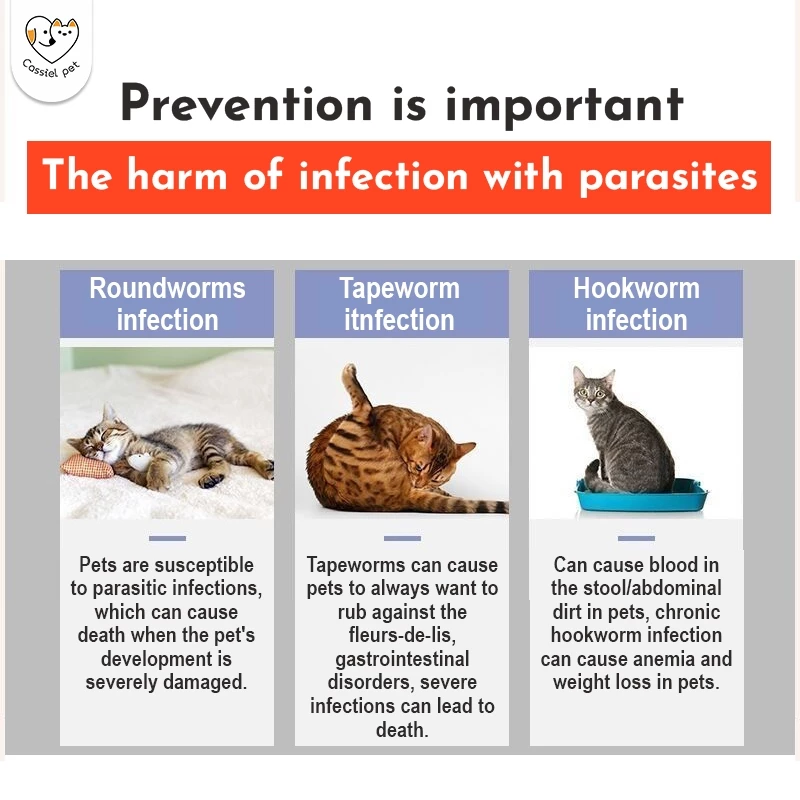 Cassiel pet

Prevention is important

The harm of infection with parasites

Roundworms infection

Pets are susceptible to parasitic infections, which can cause death when the pet's development is severely damaged.

Tapeworm itnfection

Tapeworms can cause pets to always want to rub against the fleurs-de-lis, gastrointestinal disorders, severe infections can lead to death.

Hookworm infection

Can cause blood in the stool/abdominal dirt in pets, chronic hookworm infection can cause anemia and weight loss in pets.